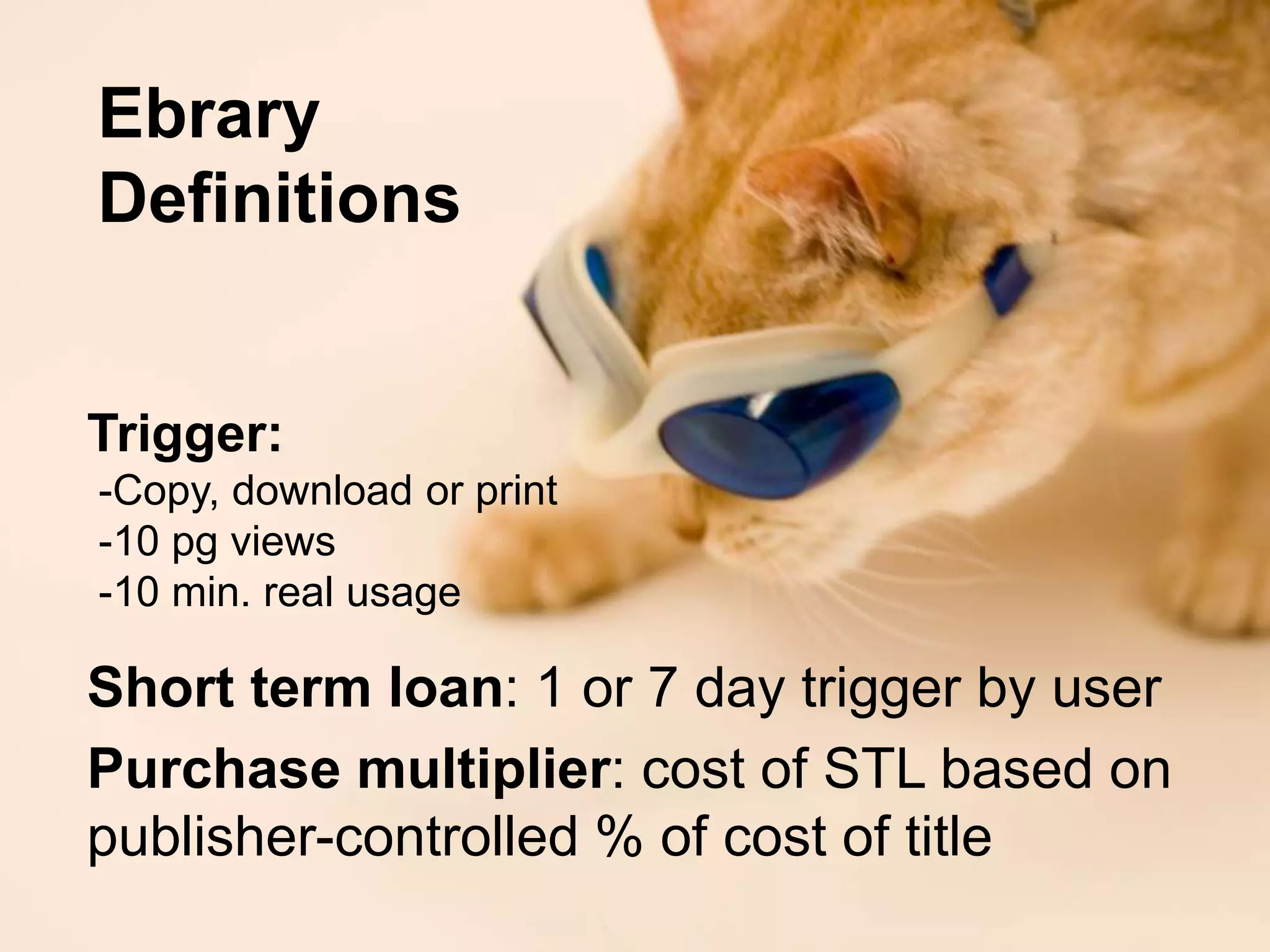 Ebrary
Definitions

Trigger:
-Copy, download or print
-10 pg views
-10 min. real usage

Short term loan: 1 or 7 day trigger by user

Purchase multiplier: cost of STL based on publisher-controlled % of cost of title